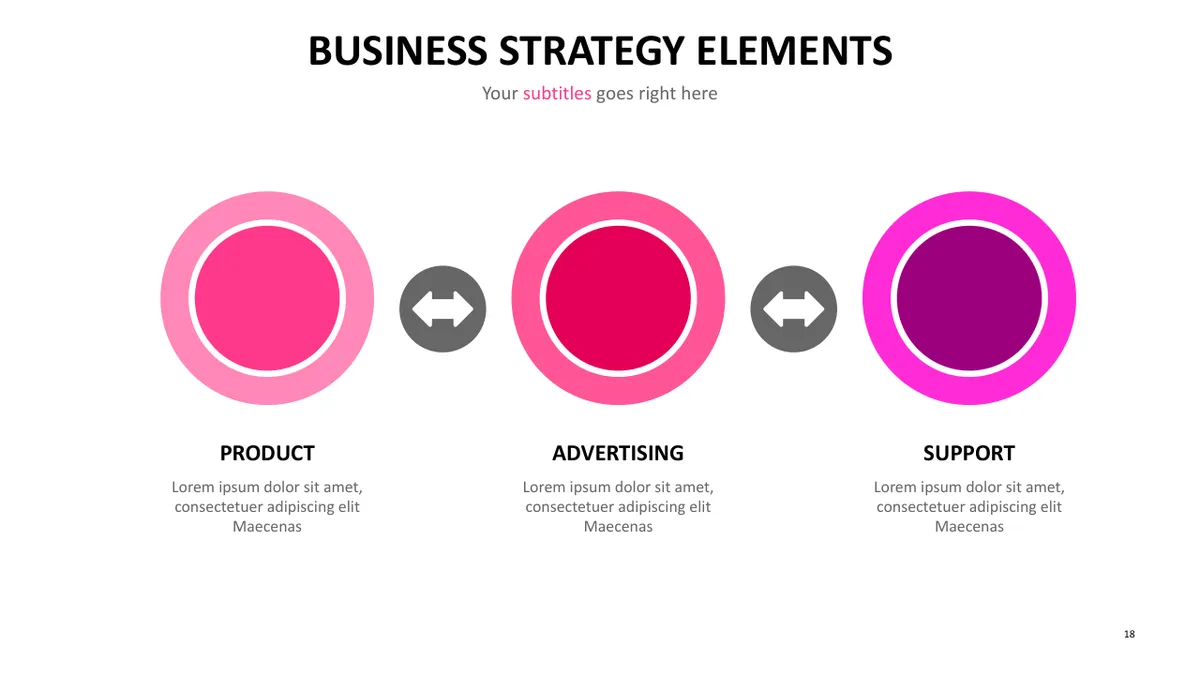 BUSINESS STRATEGY ELEMENTS

Your subtitles goes right here

PRODUCT

Lorem ipsum dolor sit amet, consectetuer adipiscing elit Maecenas

ADVERTISING

Lorem ipsum dolor sit amet, consectetuer adipiscing elit Maecenas

SUPPORT

Lorem ipsum dolor sit amet, consectetuer adipiscing elit Maecenas

18